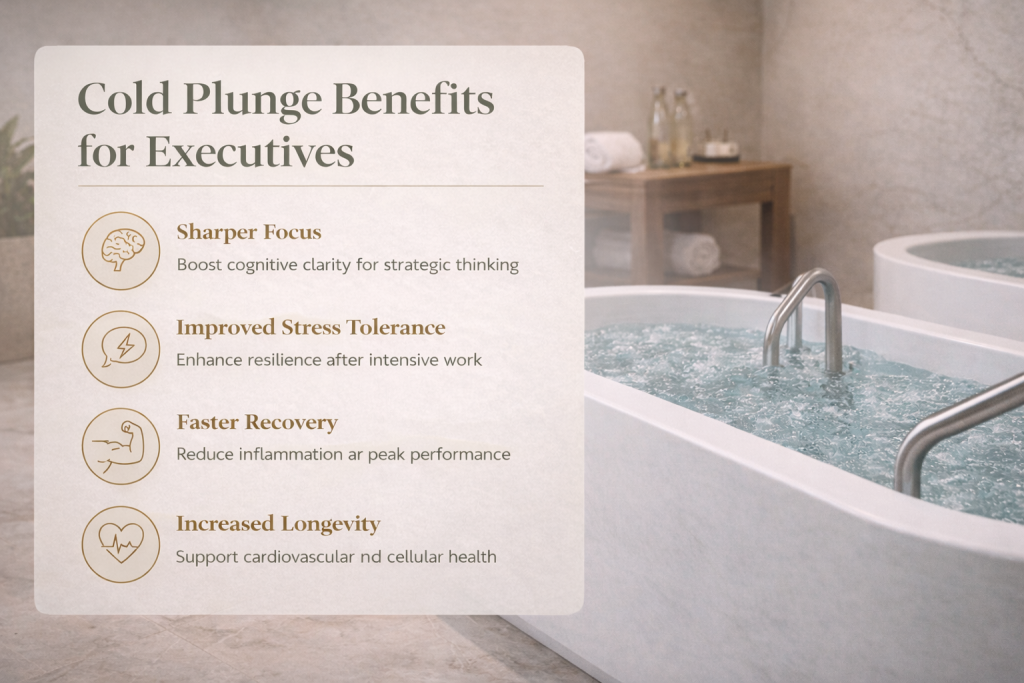 Cold Plunge Benefits for Executives

Sharper Focus
Boost cognitive clarity for strategic thinking

Improved Stress Tolerance
Enhance resilience after intensive work

Faster Recovery
Reduce inflammation ar peak performance

Increased Longevity
Support cardiovascular nd cellular health